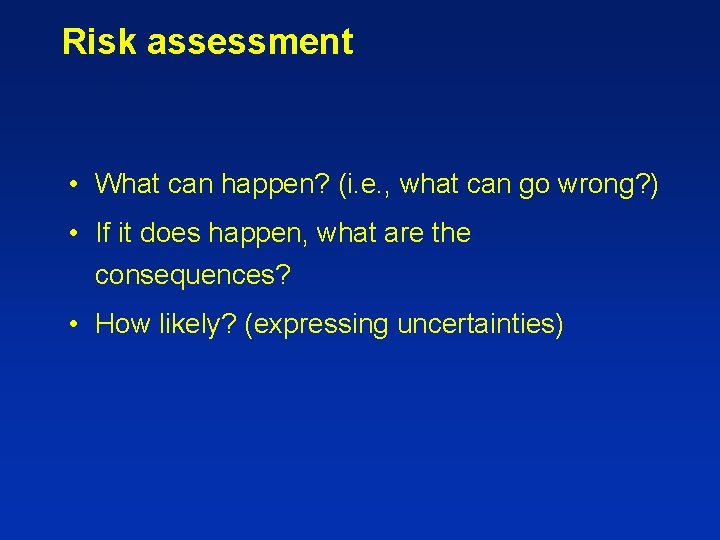 Risk assessment

• What can happen? (i.e., what can go wrong?)

• If it does happen, what are the consequences?

• How likely? (expressing uncertainties)